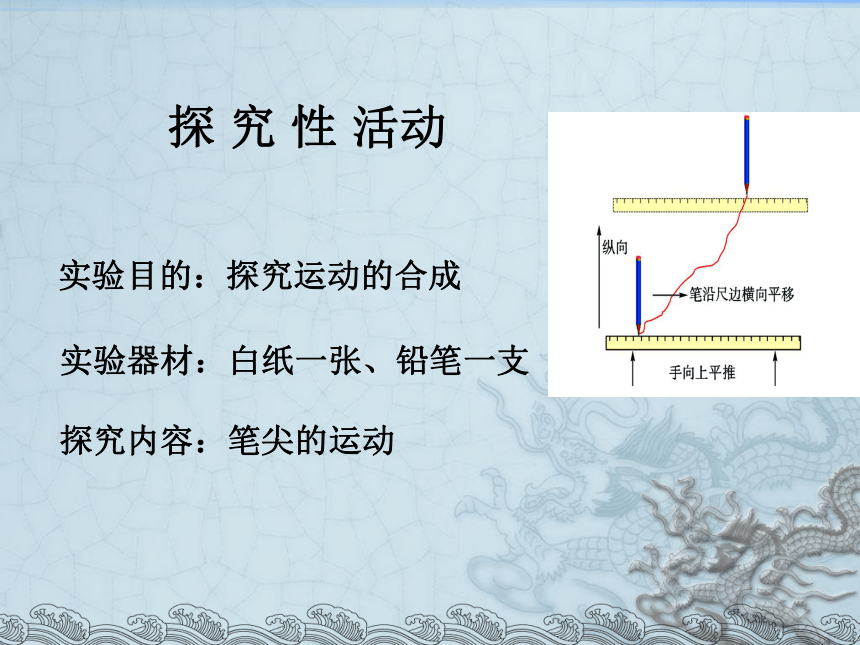 探 究 性 活动

实验目的：探究运动的合成

实验器材：白纸一张、铅笔一支

探究内容：笔尖的运动

纵向

笔沿尺边横向平移

手向上平推